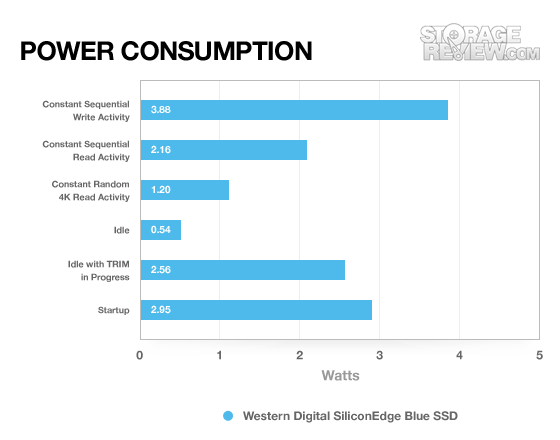 POWER CONSUMPTION

STORAGE REVIEW.COM

Constant Sequential Write Activity 3.88
Constant Sequential Read Activity 2.16
Constant Random 4K Read Activity 1.20
Idle 0.54
Idle with TRIM in Progress 2.56
Startup 2.95

0 1 2 3 4 5
Watts

Western Digital SiliconEdge Blue SSD